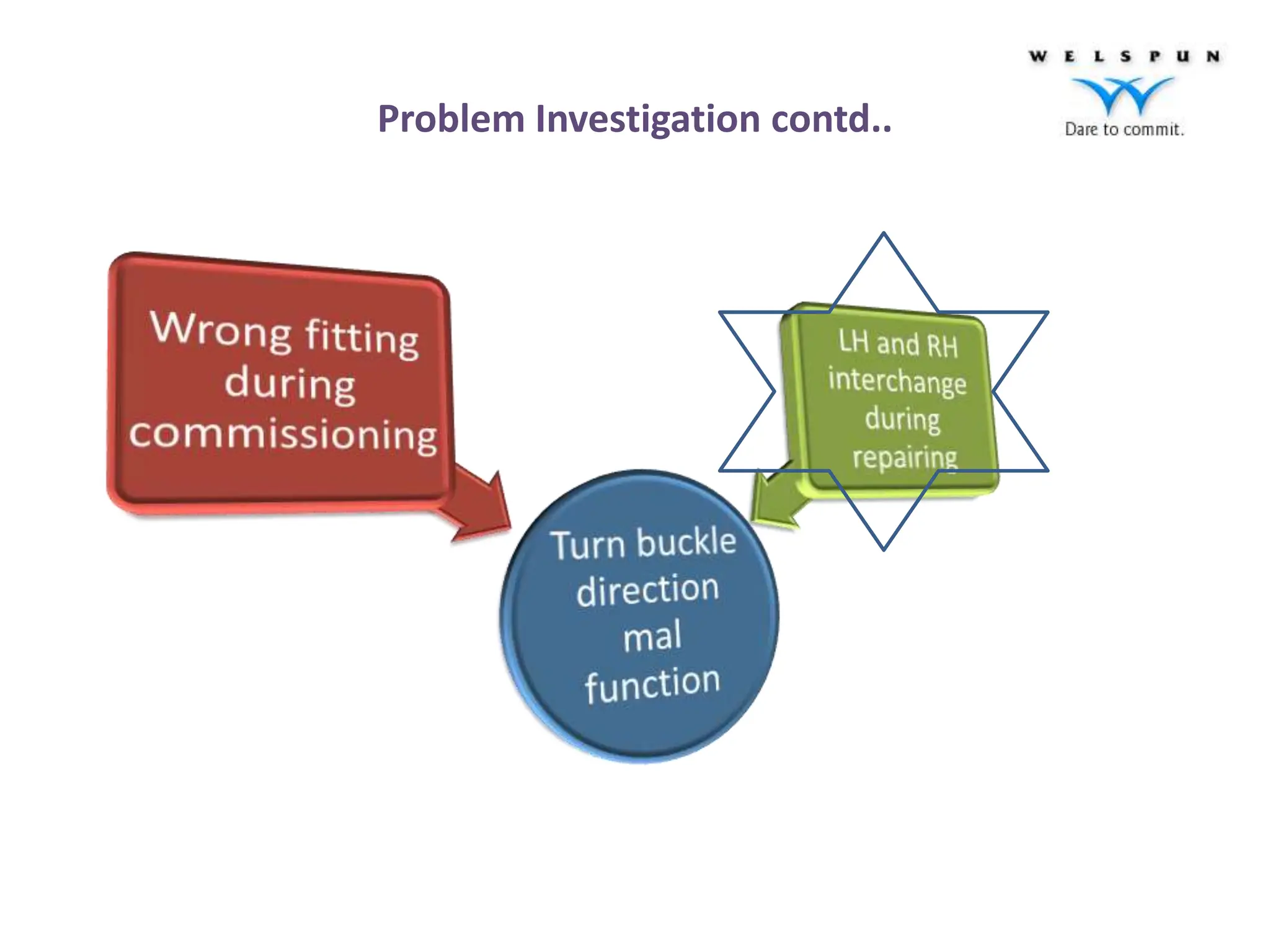 WELSPUN
Dare to commit.

Problem Investigation contd..

Wrong fitting during commissioning

LH and RH interchange during repairing

Turn buckle direction mal function